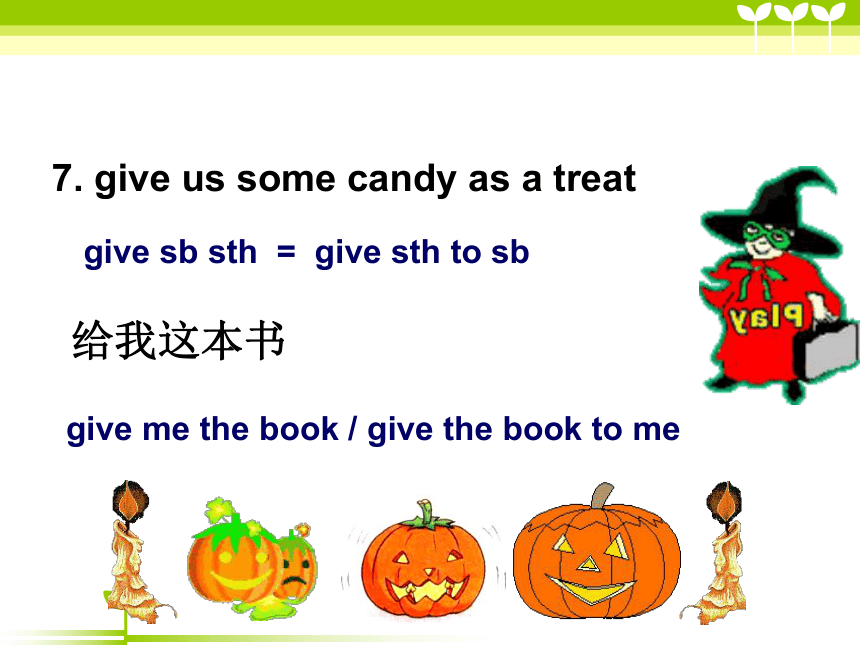 7. give us some candy as a treat

give sb sth = give sth to sb

给我这本书

give me the book / give the book to me

play